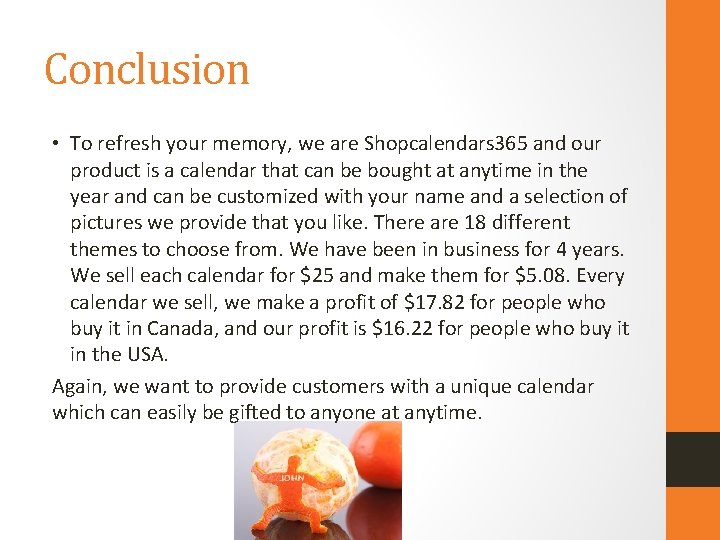 Conclusion

• To refresh your memory, we are Shopcalendars365 and our product is a calendar that can be bought at anytime in the year and can be customized with your name and a selection of pictures we provide that you like. There are 18 different themes to choose from. We have been in business for 4 years. We sell each calendar for \$25 and make them for \$5.08. Every calendar we sell, we make a profit of \$17.82 for people who buy it in Canada, and our profit is \$16.22 for people who buy it in the USA.

Again, we want to provide customers with a unique calendar which can easily be gifted to anyone at anytime.

JOHN